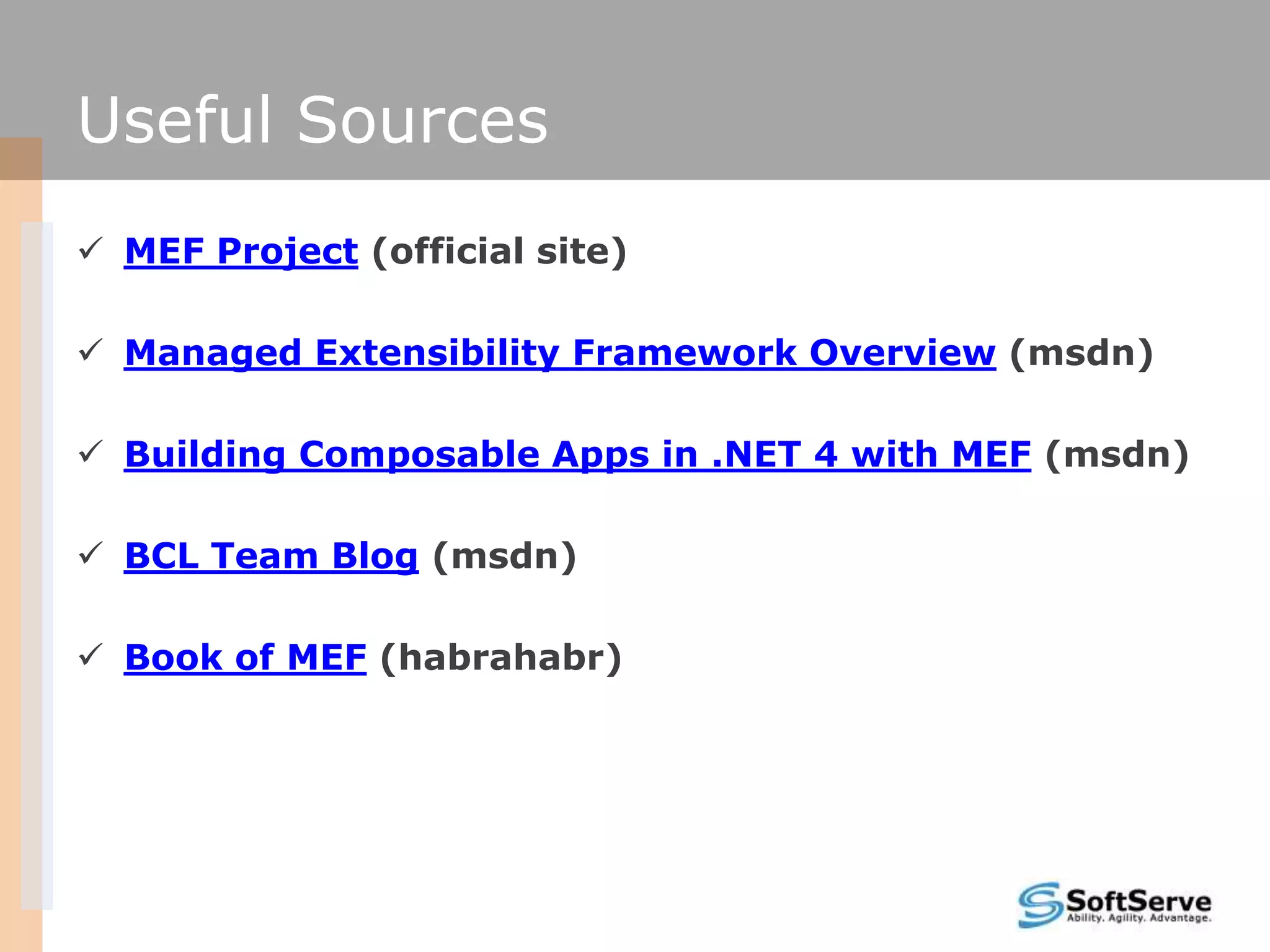 Useful Sources

✓ MEF Project (official site)

✓ Managed Extensibility Framework Overview (msdn)

✓ Building Composable Apps in .NET 4 with MEF (msdn)

✓ BCL Team Blog (msdn)

✓ Book of MEF (habrahabr)

SoftServe
Ability. Agility. Advantage.